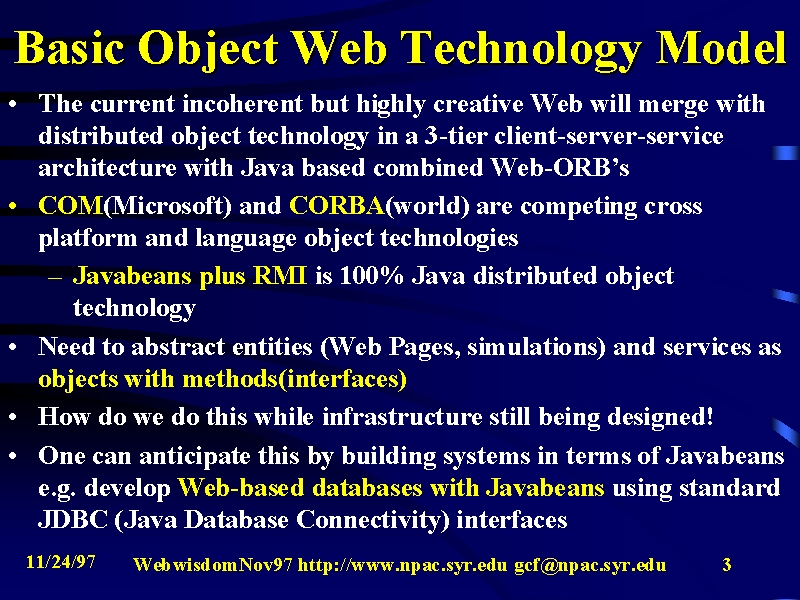 Basic Object Web Technology Model

• The current incoherent but highly creative Web will merge with distributed object technology in a 3-tier client-server-service architecture with Java based combined Web-ORB's

• COM(Microsoft) and CORBA(world) are competing cross platform and language object technologies

– Javabeans plus RMI is 100% Java distributed object technology

• Need to abstract entities (Web Pages, simulations) and services as objects with methods(interfaces)

• How do we do this while infrastructure still being designed!

• One can anticipate this by building systems in terms of Javabeans e.g. develop Web-based databases with Javabeans using standard JDBC (Java Database Connectivity) interfaces

11/24/97 WebwisdomNov97 http://www.npac.syr.edu gcf@npac.syr.edu 3